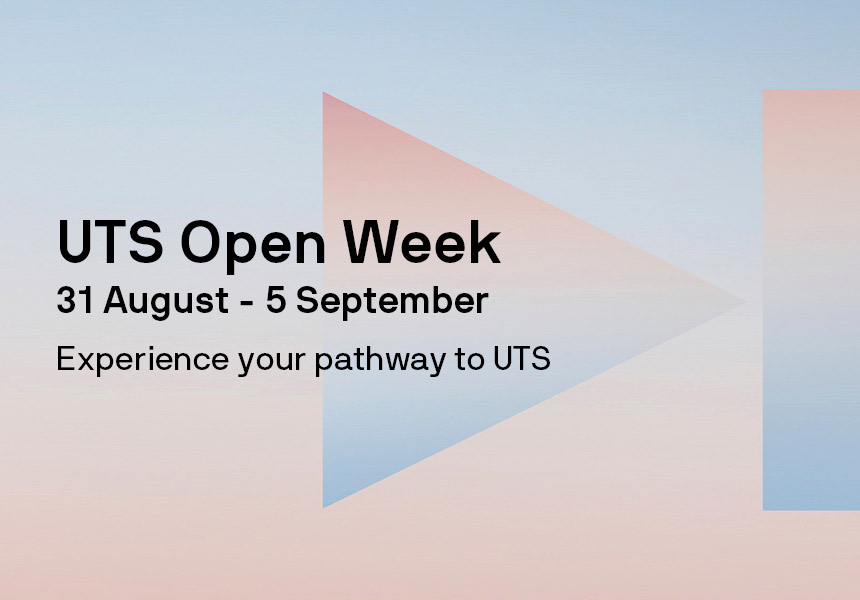 UTS Open Week
31 August - 5 September
Experience your pathway to UTS